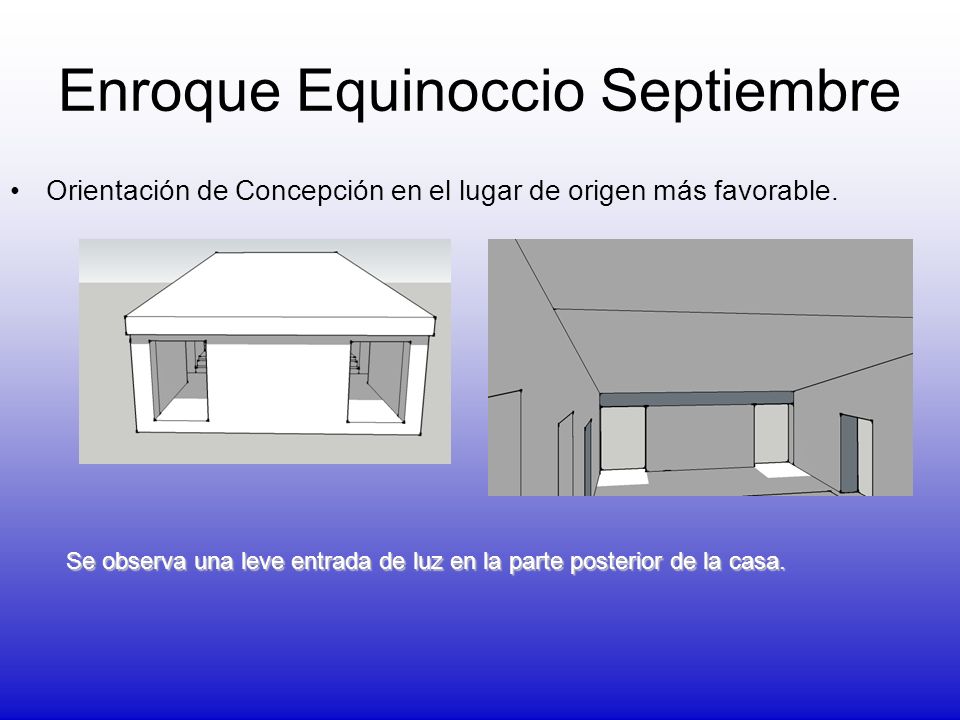 Enroque Equinoccio Septiembre

• Orientación de Concepción en el lugar de origen más favorable.

Se observa una leve entrada de luz en la parte posterior de la casa.